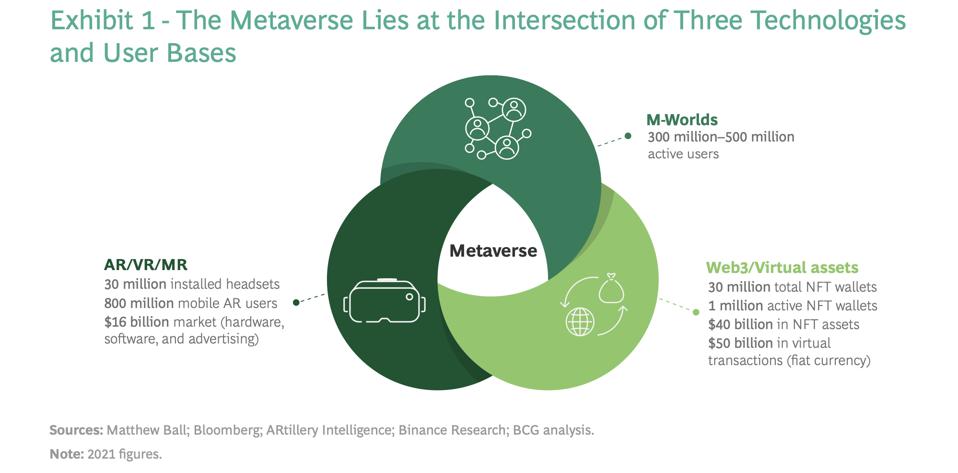 Exhibit 1 - The Metaverse Lies at the Intersection of Three Technologies and User Bases

M-Worlds
300 million–500 million active users

Metaverse

AR/VR/MR
30 million installed headsets
800 million mobile AR users
$16 billion market (hardware, software, and advertising)

Web3/Virtual assets
30 million total NFT wallets
1 million active NFT wallets
$40 billion in NFT assets
$50 billion in virtual transactions (fiat currency)

Sources: Matthew Ball; Bloomberg; ARtillery Intelligence; Binance Research; BCG analysis.
Note: 2021 figures.